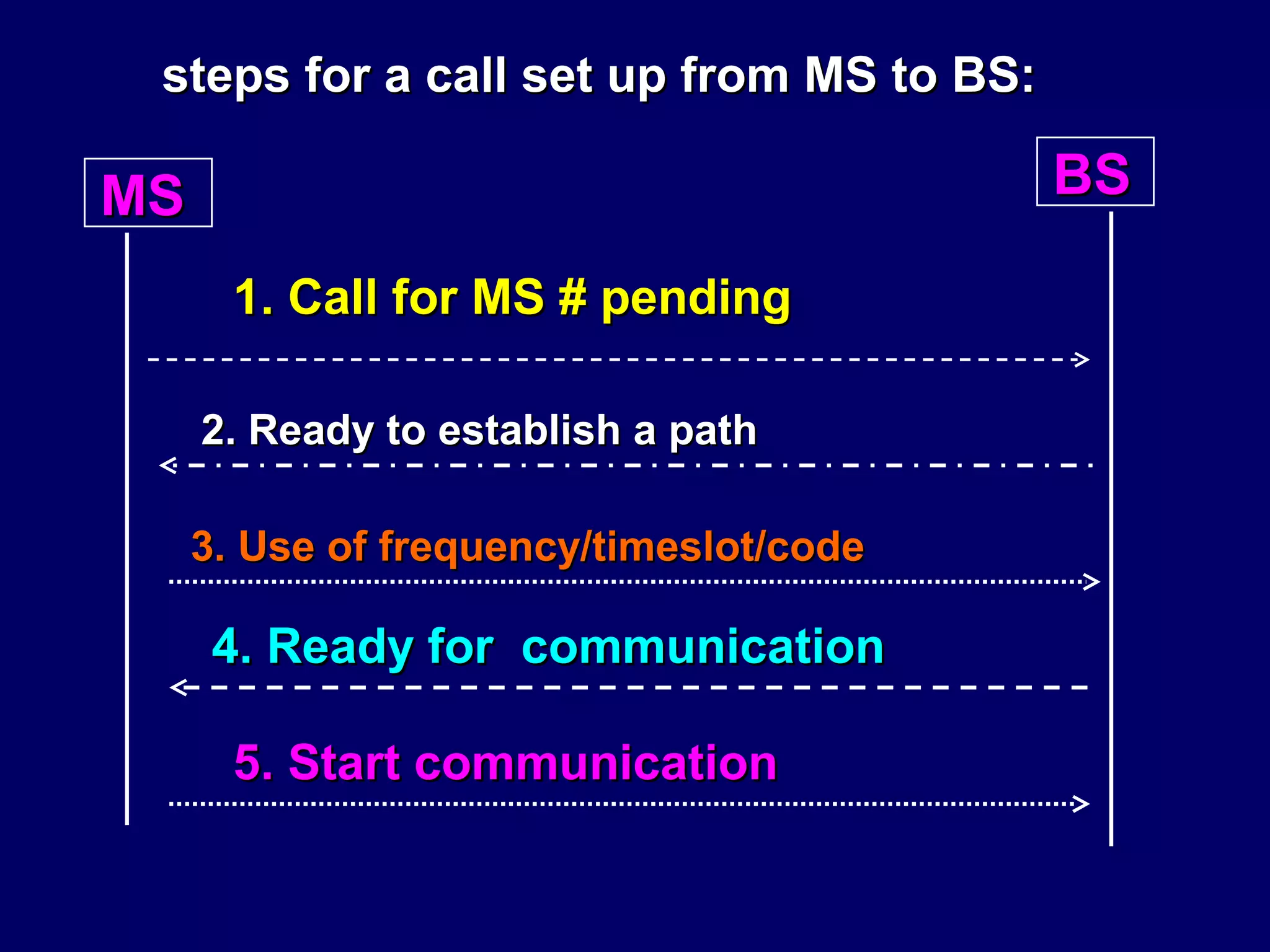 steps for a call set up from MS to BS:

MS

BS

1. Call for MS # pending

2. Ready to establish a path

3. Use of frequency/timeslot/code

4. Ready for communication

5. Start communication